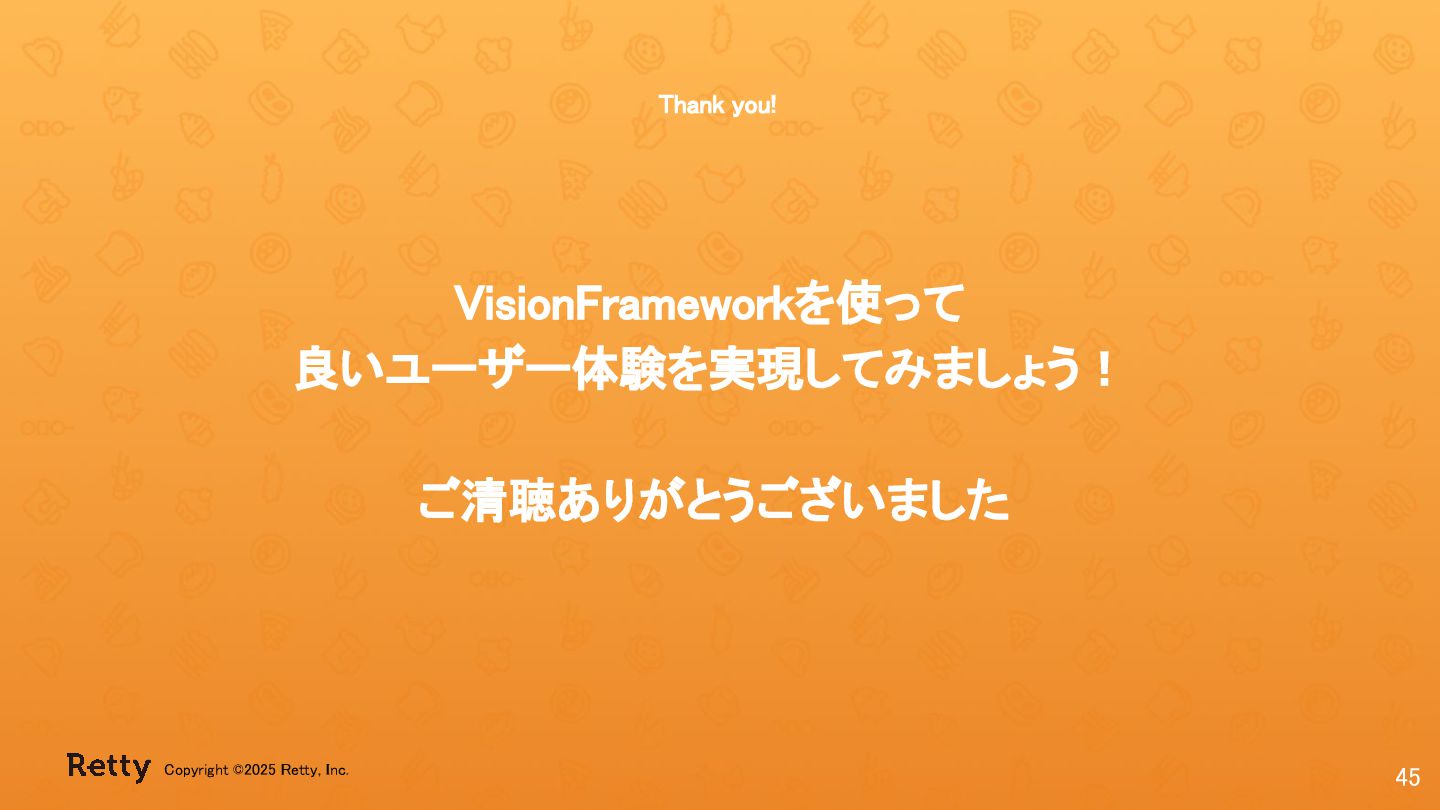 Thank you!

VisionFrameworkを使って
良いユーザー体験を実現してみましょう！

ご清聴ありがとうございました

Retty Copyright ©2025 Retty, Inc.

45